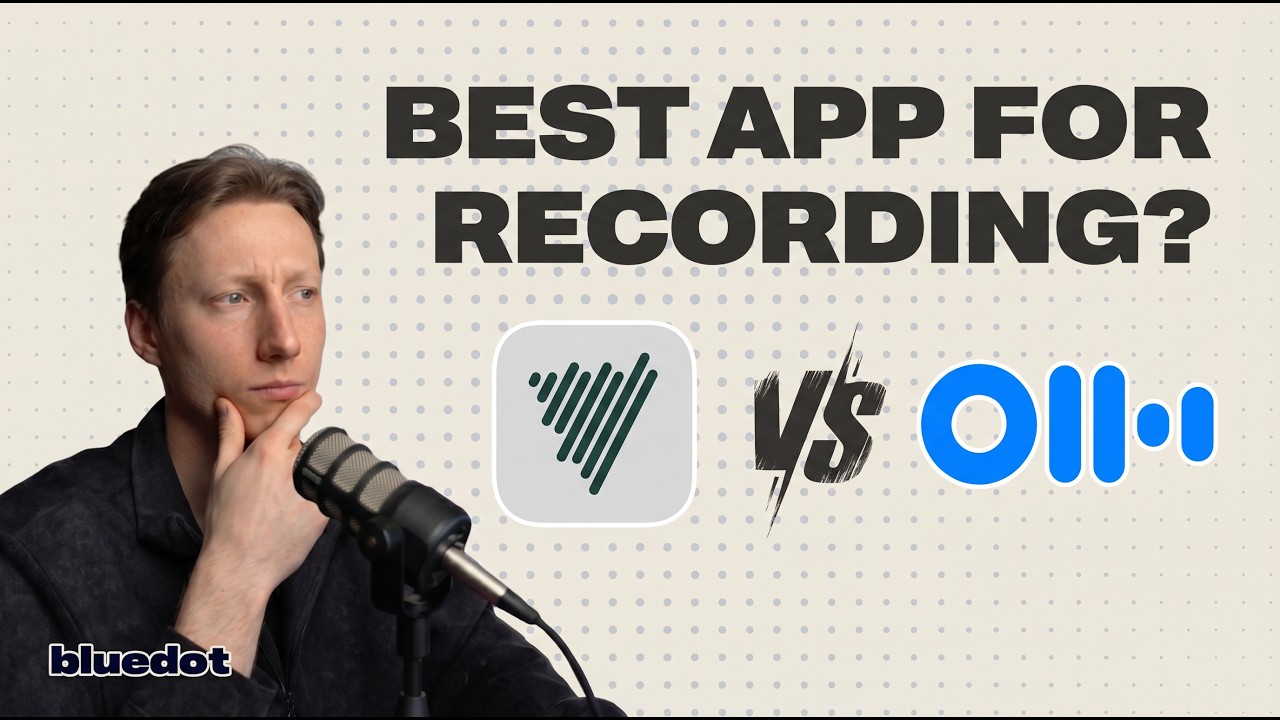 BEST APP FOR RECORDING?

VS

bluedot